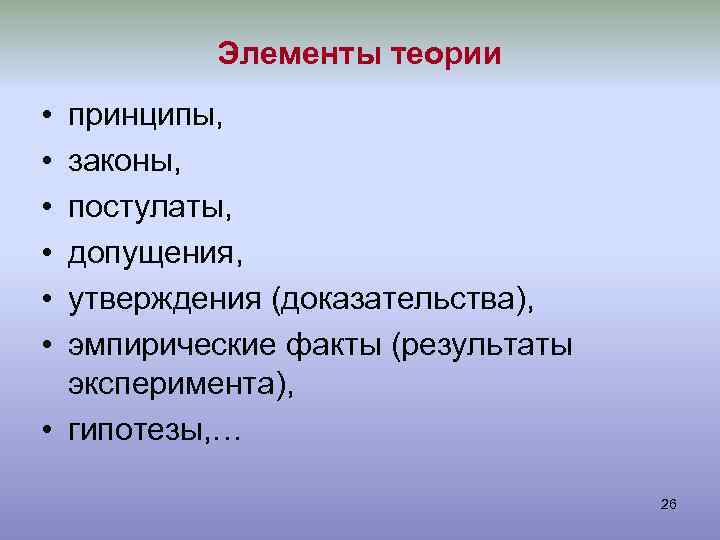 Элементы теории

• принципы,
• законы,
• постулаты,
• допущения,
• утверждения (доказательства),
• эмпирические факты (результаты эксперимента),
• гипотезы,…

26